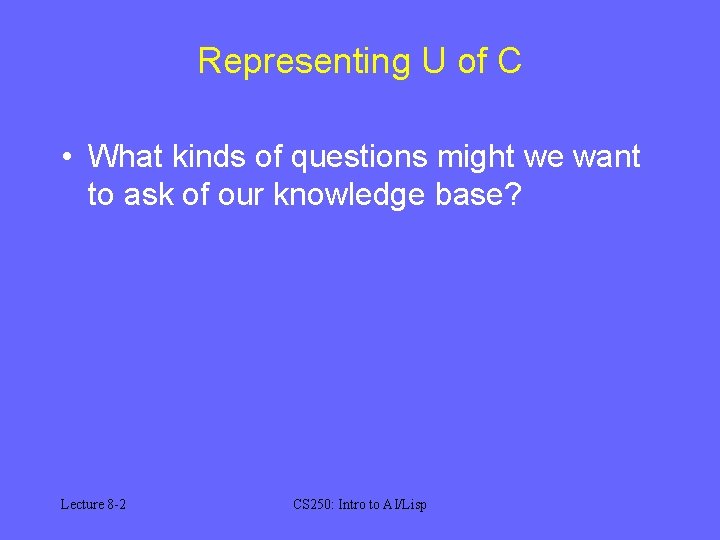 Representing U of C

• What kinds of questions might we want to ask of our knowledge base?

Lecture 8-2

CS250: Intro to AI/Lisp